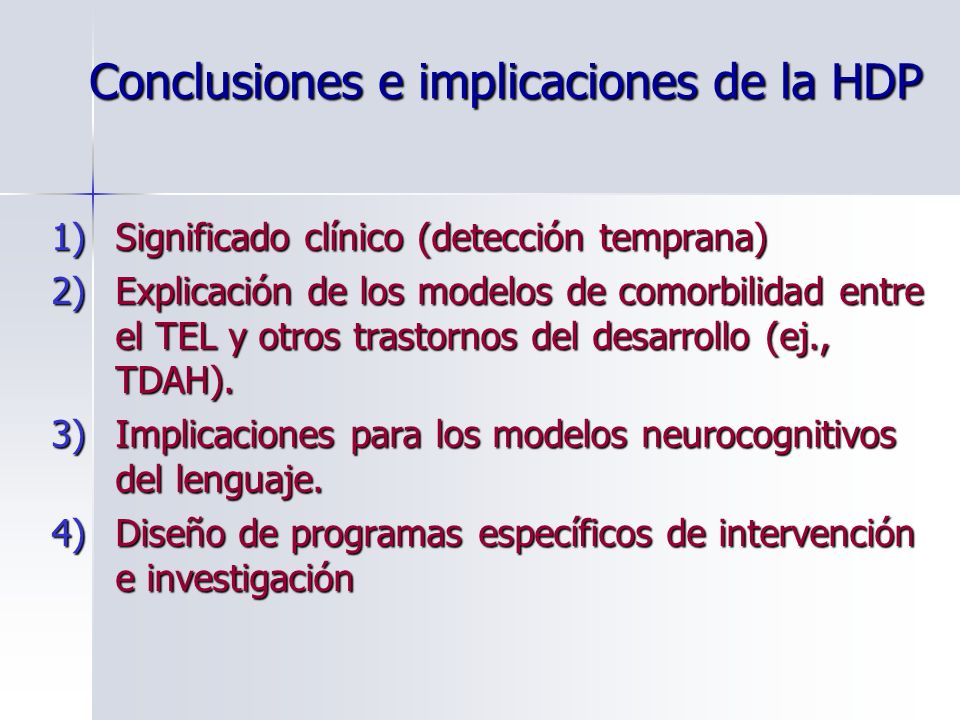 Conclusiones e implicaciones de la HDP

1) Significado clínico (detección temprana)
2) Explicación de los modelos de comorbilidad entre el TEL y otros trastornos del desarrollo (ej., TDAH).
3) Implicaciones para los modelos neurocognitivos del lenguaje.
4) Diseño de programas específicos de intervención e investigación